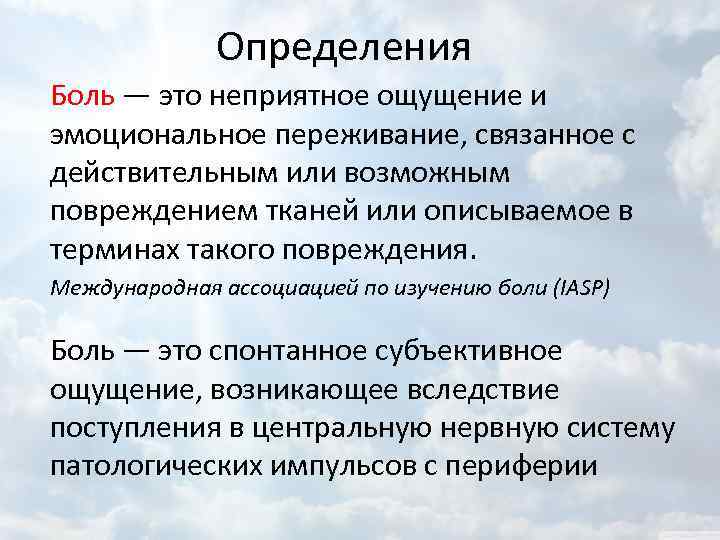 Определения

Боль — это неприятное ощущение и эмоциональное переживание, связанное с действительным или возможным повреждением тканей или описываемое в терминах такого повреждения.

Международная ассоциацией по изучению боли (IASP)

Боль — это спонтанное субъективное ощущение, возникающее вследствие поступления в центральную нервную систему патологических импульсов с периферии